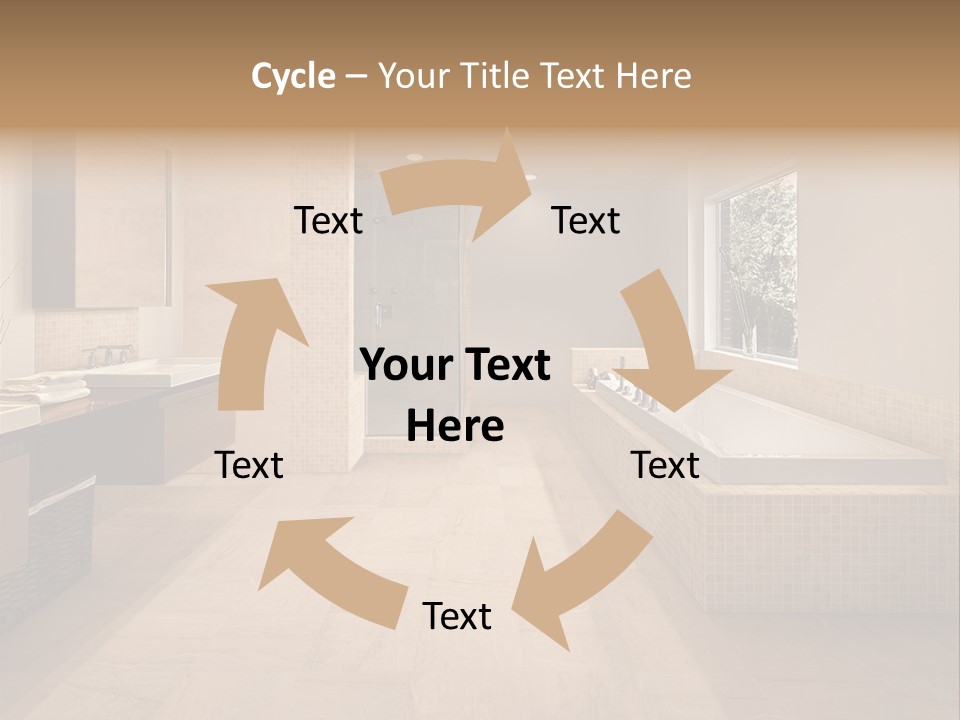 Cycle – Your Title Text Here

Text

Text

Your Text Here

Text

Text

Text